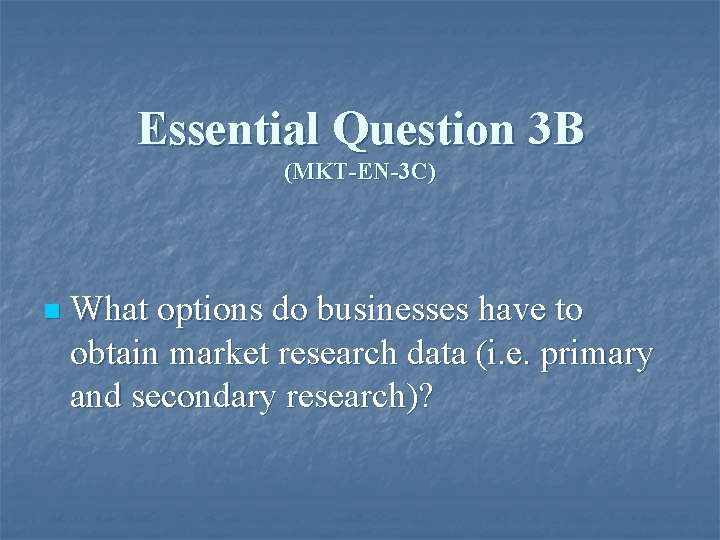 Essential Question 3B
(MKT-EN-3C)

What options do businesses have to obtain market research data (i.e. primary and secondary research)?